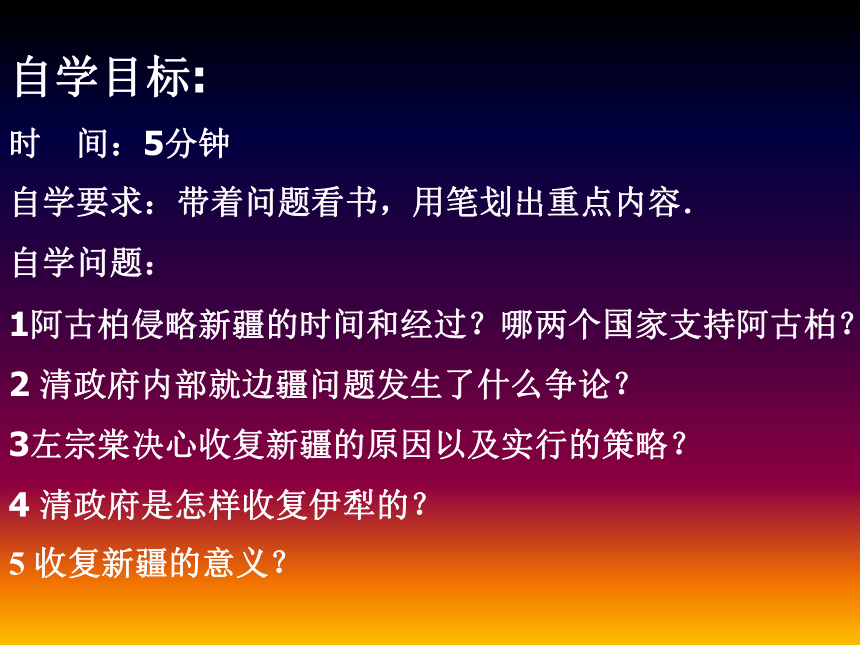 自学目标:

时　间：5分钟

自学要求：带着问题看书，用笔划出重点内容.

自学问题：

1阿古柏侵略新疆的时间和经过？哪两个国家支持阿古柏？

2 清政府内部就边疆问题发生了什么争论？

3左宗棠决心收复新疆的原因以及实行的策略？

4 清政府是怎样收复伊犁的？

5 收复新疆的意义？